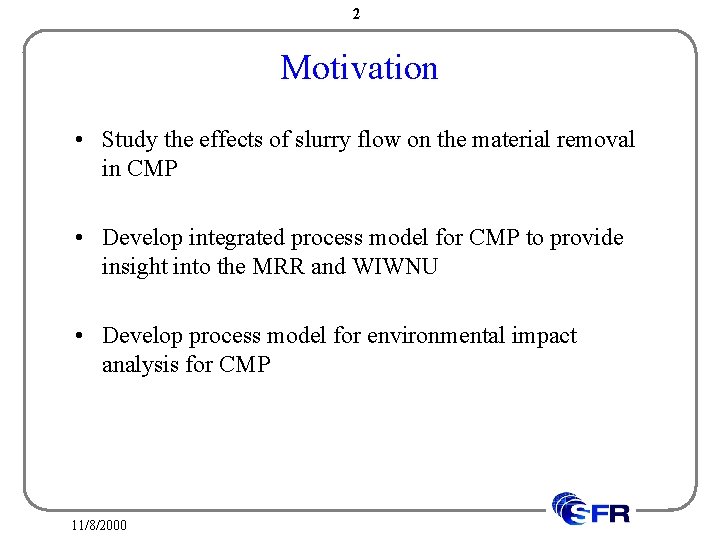 2

Motivation

• Study the effects of slurry flow on the material removal in CMP

• Develop integrated process model for CMP to provide insight into the MRR and WIWNU

• Develop process model for environmental impact analysis for CMP

11/8/2000

SFR